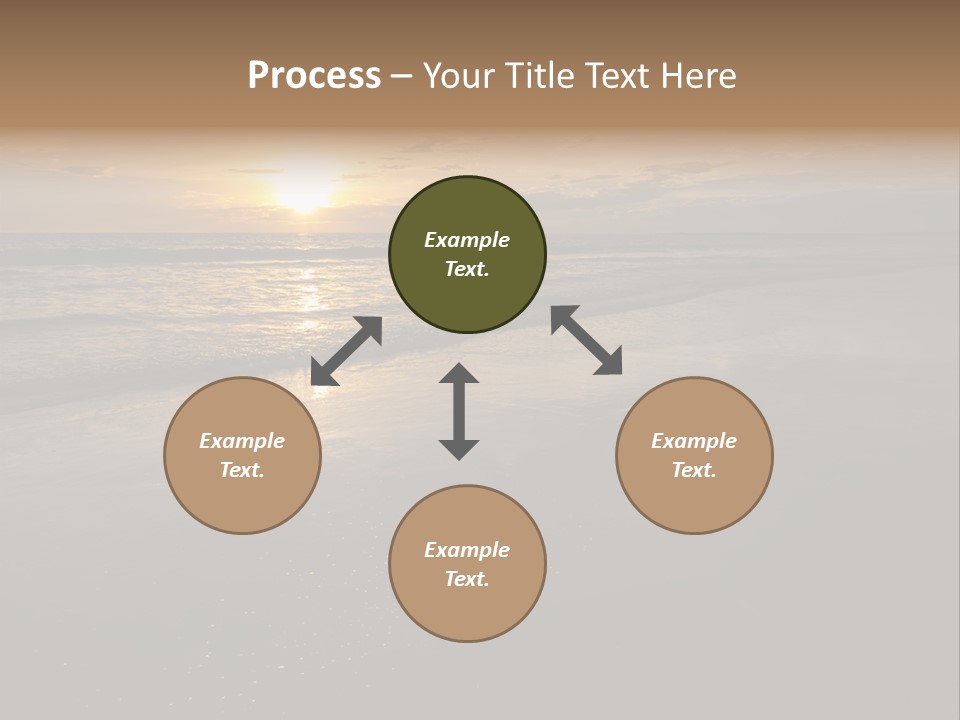 Process – Your Title Text Here

Example Text.

Example Text.

Example Text.

Example Text.